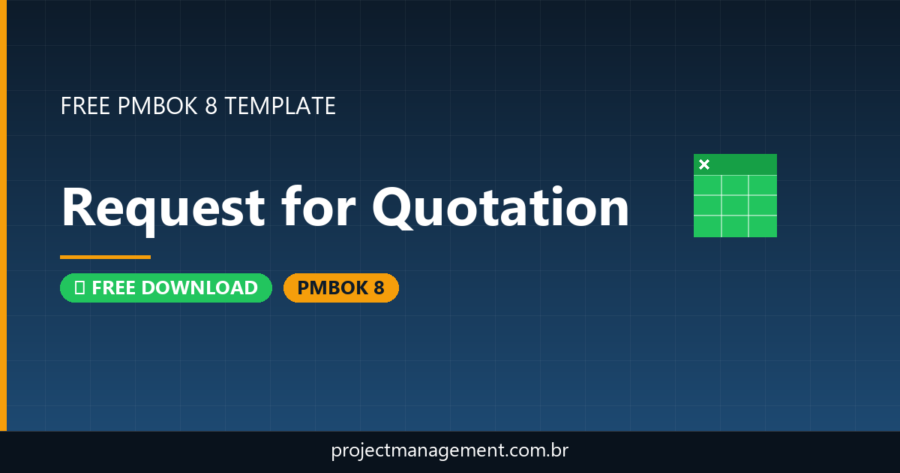 FREE PMBOK 8 TEMPLATE

Request for Quotation

FREE DOWNLOAD

PMBOK 8

projectmanagement.com.br